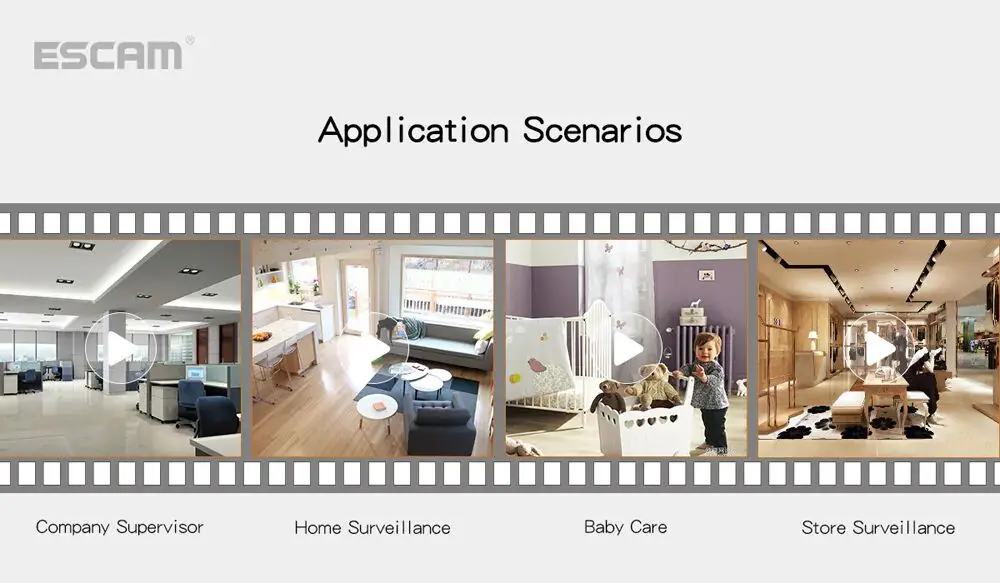 ESCAM®

Application Scenarios

Company Supervisor

Home Surveillance

Baby Care

Store Surveillance